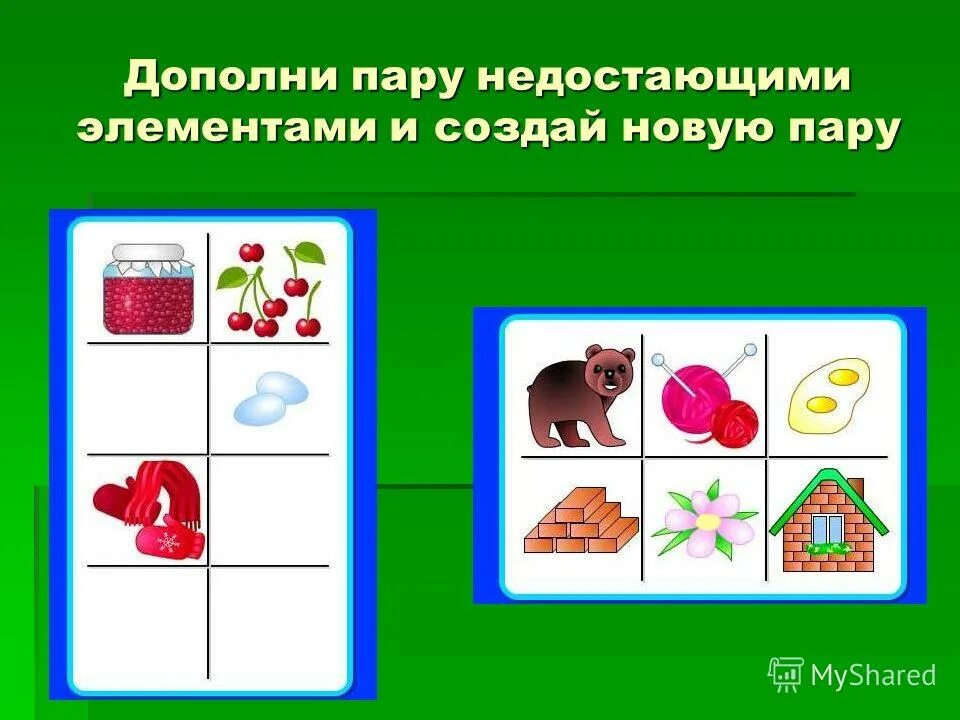 Дополни пару недостающими элементами и создай новую пару

MyShared